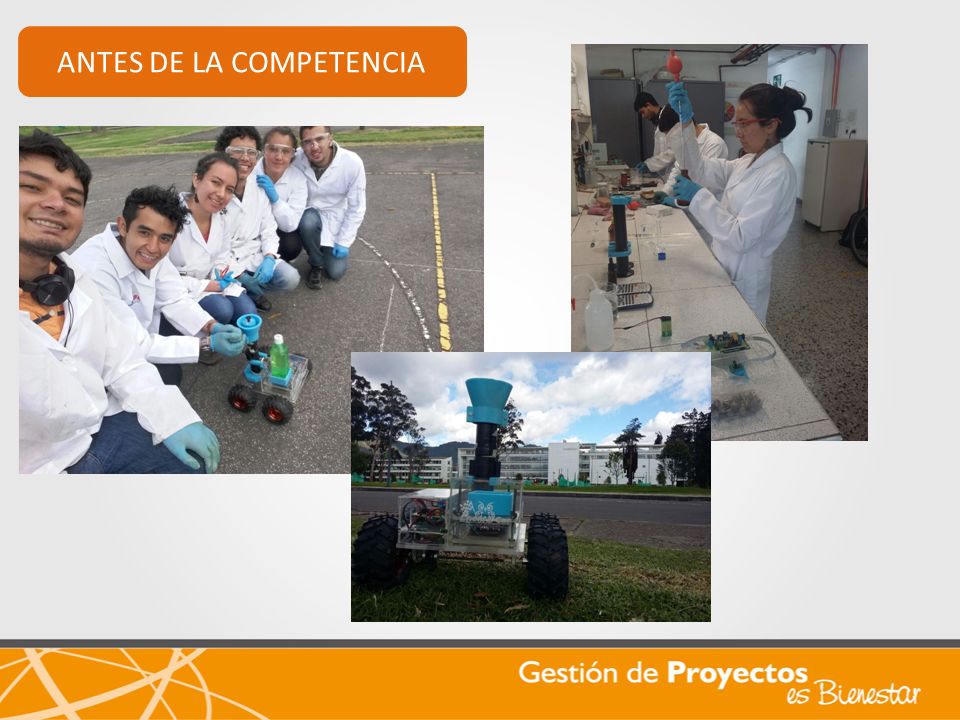 ANTES DE LA COMPETENCIA

Gestión de Proyectos es Bienestar